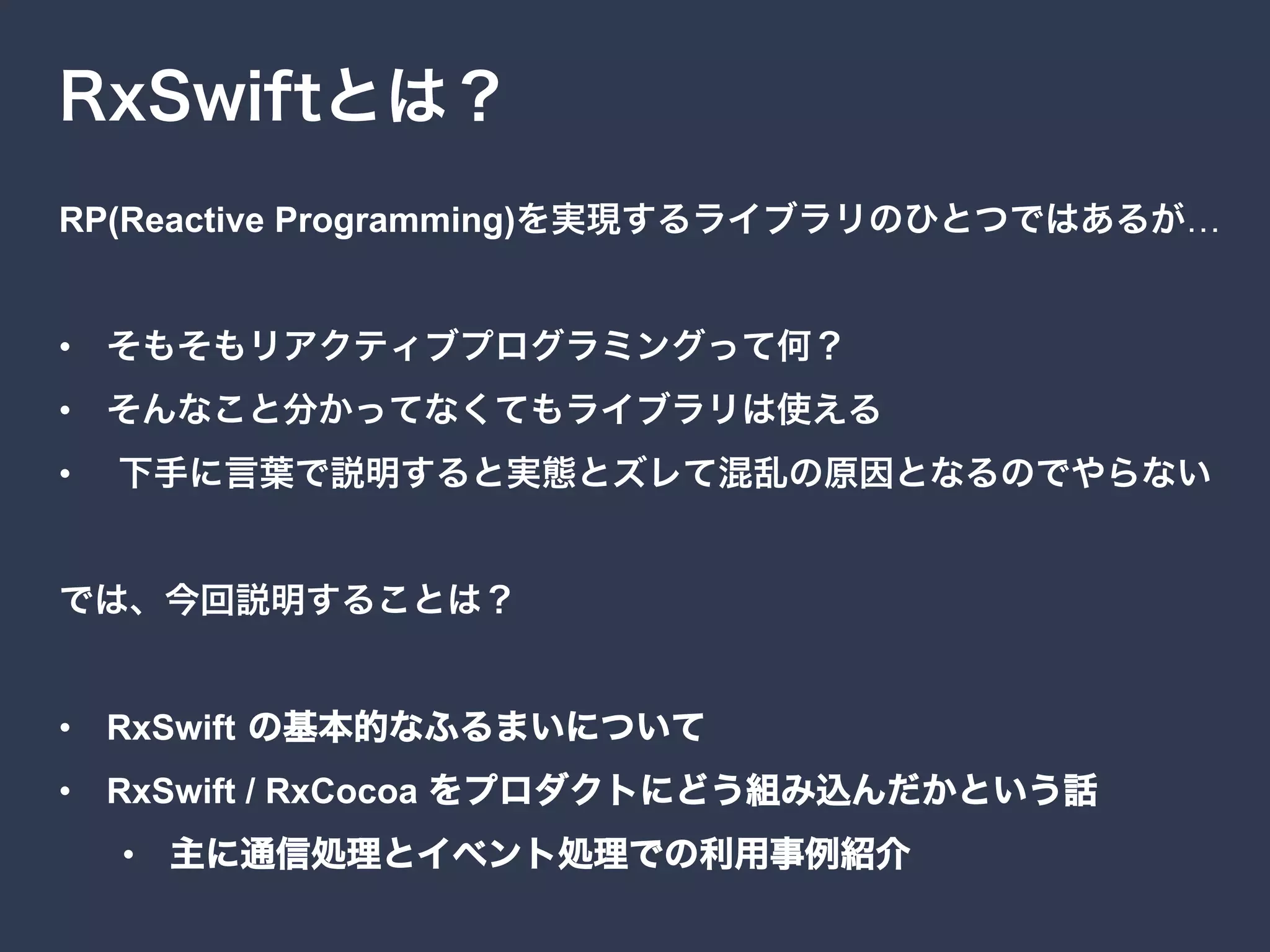 RxSwiftとは？

RP(Reactive Programming)を実現するライブラリのひとつではあるが…

• そもそもリアクティブプログラミングって何？
• そんなこと分かってなくてもライブラリは使える
• 下手に言葉で説明すると実態とズレて混乱の原因となるのでやらない

では、今回説明することは？

• RxSwift の基本的なふるまいについて
• RxSwift / RxCocoa をプロダクトにどう組み込んだかという話
• 主に通信処理とイベント処理での利用事例紹介